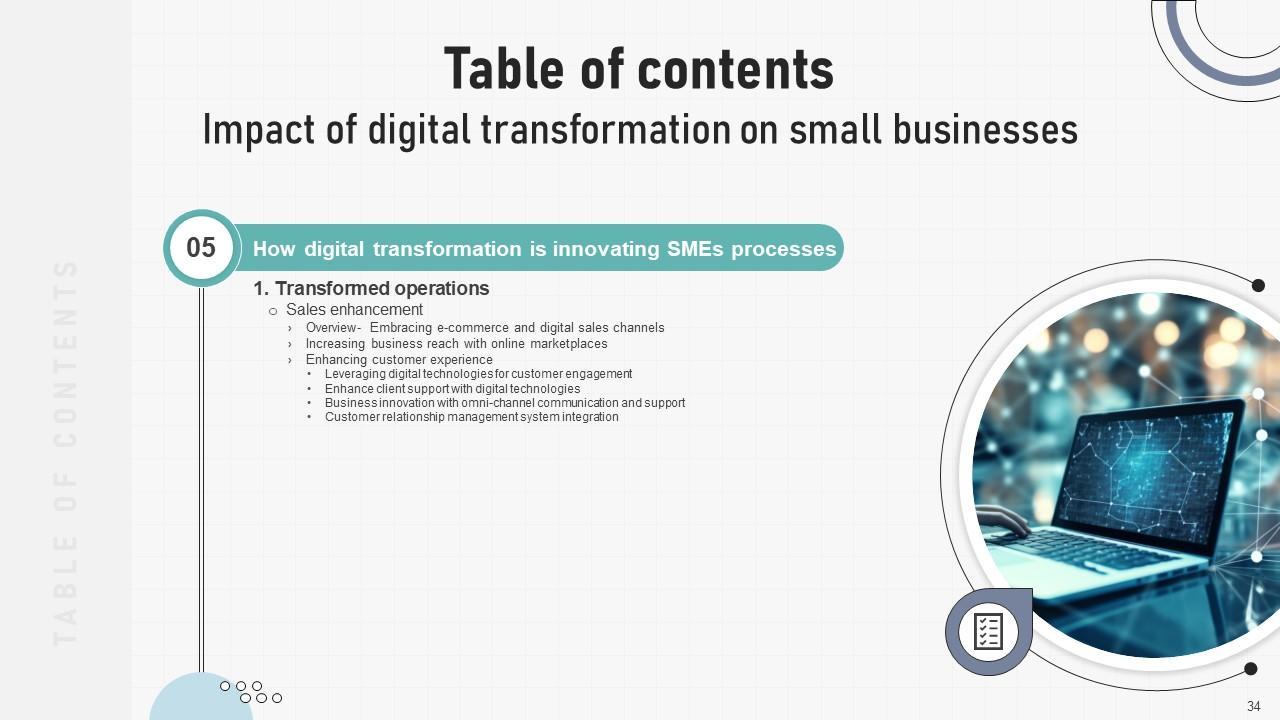 TABLE OF CONTENTS

Table of contents
Impact of digital transformation on small businesses

05 How digital transformation is innovating SMEs processes

1. Transformed operations
o Sales enhancement
› Overview- Embracing e-commerce and digital sales channels
› Increasing business reach with online marketplaces
› Enhancing customer experience
• Leveraging digital technologies for customer engagement
• Enhance client support with digital technologies
• Business innovation with omni-channel communication and support
• Customer relationship management system integration

34